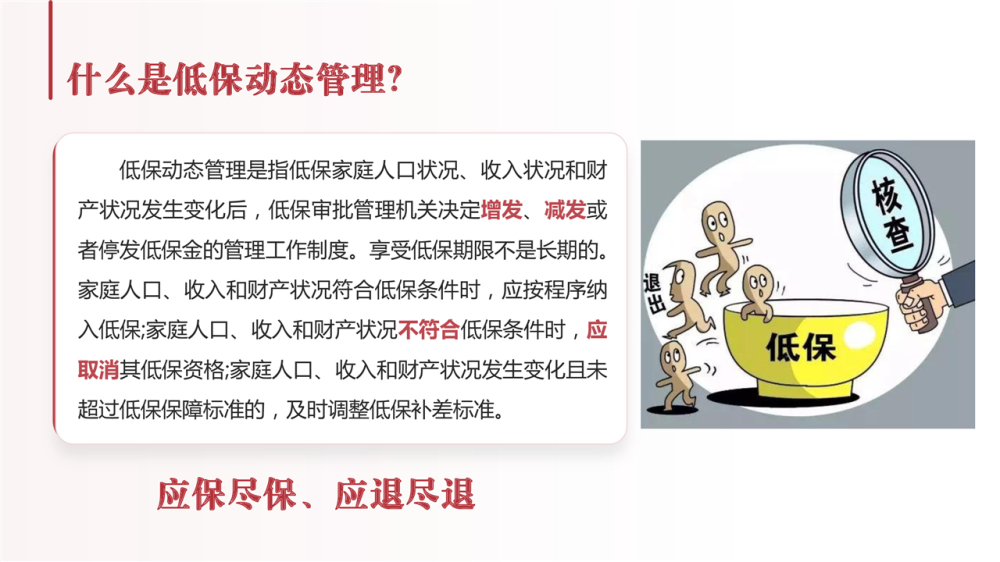 什么是低保动态管理?

低保动态管理是指低保家庭人口状况、收入状况和财产状况发生变化后，低保审批管理机关决定增发、减发或者停发低保金的管理工作制度。享受低保期限不是长期的。家庭人口、收入和财产状况符合低保条件时，应按程序纳入低保;家庭人口、收入和财产状况不符合低保条件时，应取消其低保资格;家庭人口、收入和财产状况发生变化且未超过低保保障标准的，及时调整低保补差标准。

核查

退出

低保

应保尽保、应退尽退